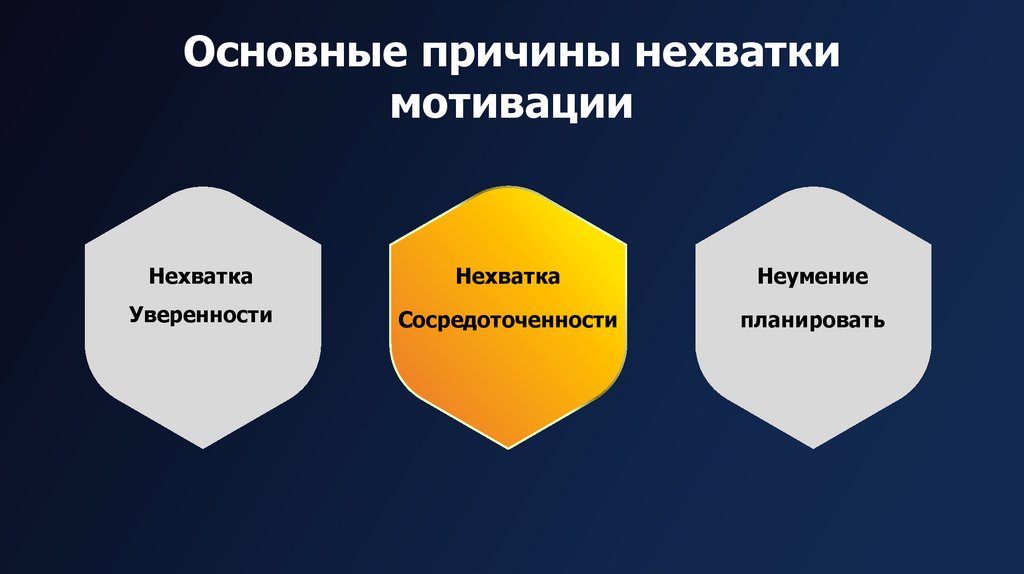 Основные причины нехватки мотивации

Нехватка Уверенности

Нехватка Сосредоточенности

Неумение планировать